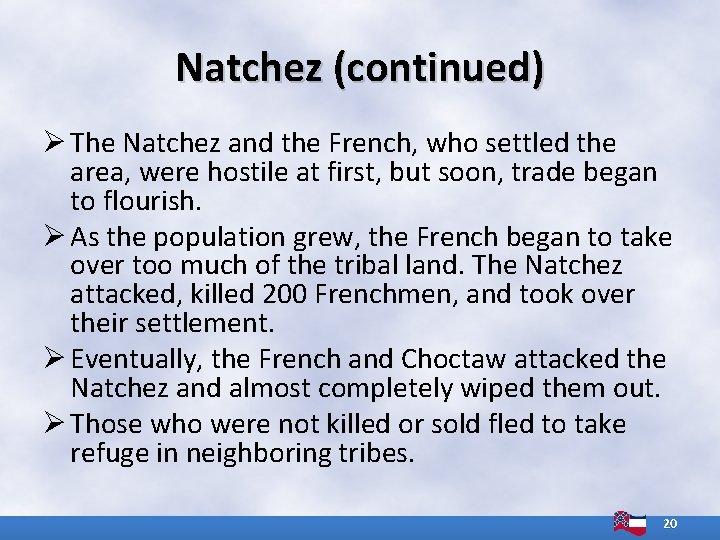 Natchez (continued)

➢ The Natchez and the French, who settled the area, were hostile at first, but soon, trade began to flourish.

➢ As the population grew, the French began to take over too much of the tribal land. The Natchez attacked, killed 200 Frenchmen, and took over their settlement.

➢ Eventually, the French and Choctaw attacked the Natchez and almost completely wiped them out.

➢ Those who were not killed or sold fled to take refuge in neighboring tribes.

20